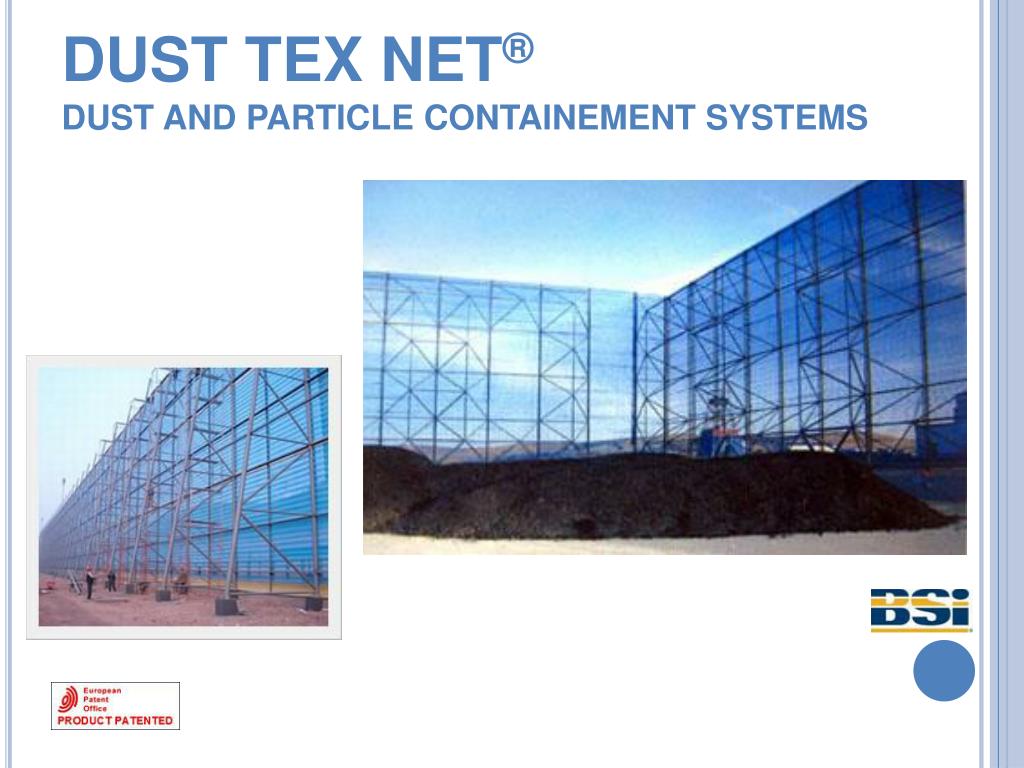 DUST TEX NET®
DUST AND PARTICLE CONTAINEMENT SYSTEMS

BSi

European Patent Office
PRODUCT PATENTED